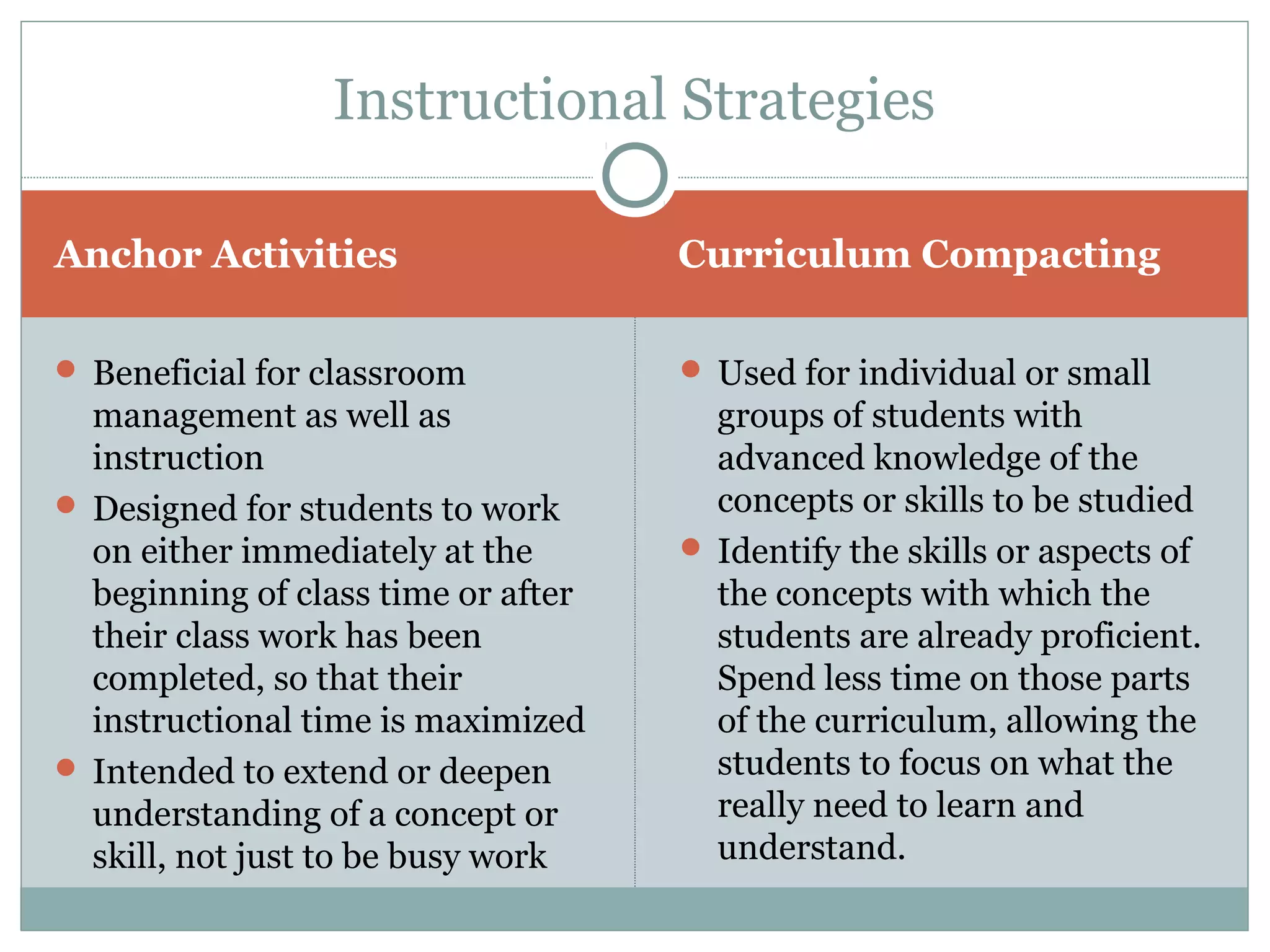 Instructional Strategies

Anchor Activities

- Beneficial for classroom management as well as instruction
- Designed for students to work on either immediately at the beginning of class time or after their class work has been completed, so that their instructional time is maximized
- Intended to extend or deepen understanding of a concept or skill, not just to be busy work

Curriculum Compacting

- Used for individual or small groups of students with advanced knowledge of the concepts or skills to be studied
- Identify the skills or aspects of the concepts with which the students are already proficient. Spend less time on those parts of the curriculum, allowing the students to focus on what the really need to learn and understand.